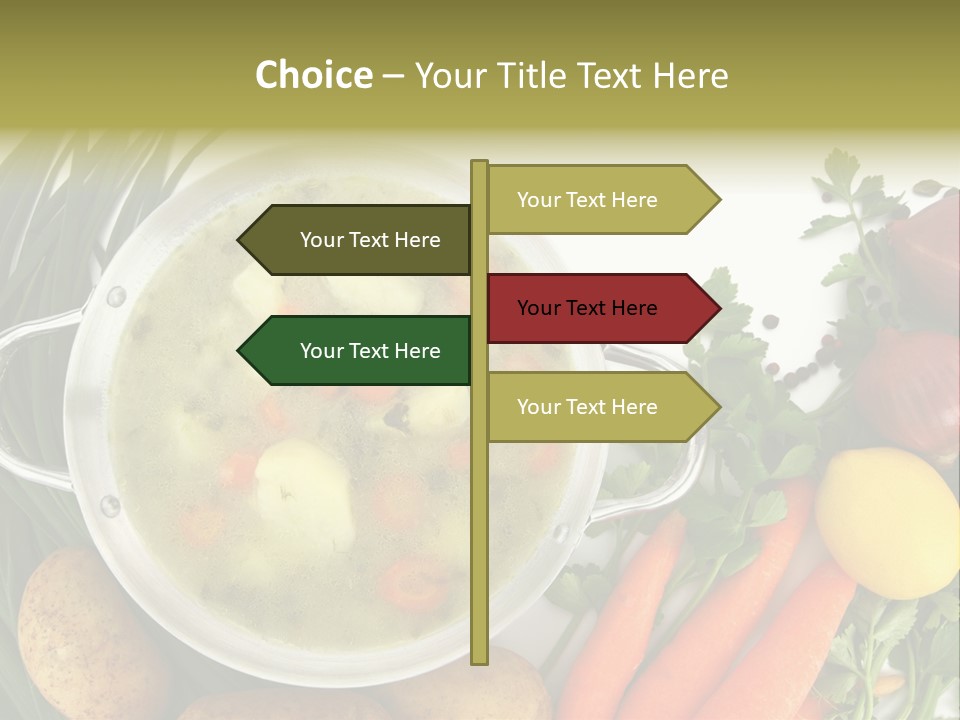 Choice – Your Title Text Here

Your Text Here

Your Text Here

Your Text Here

Your Text Here

Your Text Here